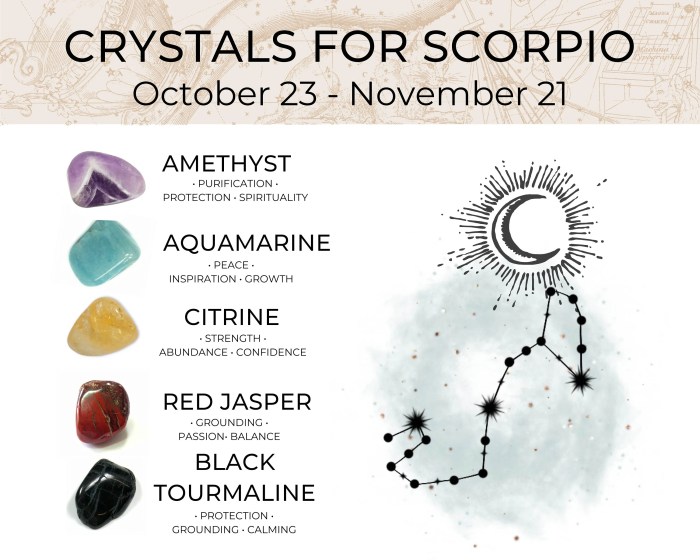 CRYSTALS FOR SCORPIO
October 23 - November 21

AMETHYST
· PURIFICATION ·
PROTECTION · SPIRITUALITY

AQUAMARINE
· PEACE ·
INSPIRATION · GROWTH

CITRINE
· STRENGTH ·
ABUNDANCE · CONFIDENCE

RED JASPER
· GROUNDING ·
PASSION· BALANCE

BLACK TOURMALINE
· PROTECTION ·
GROUNDING · CALMING